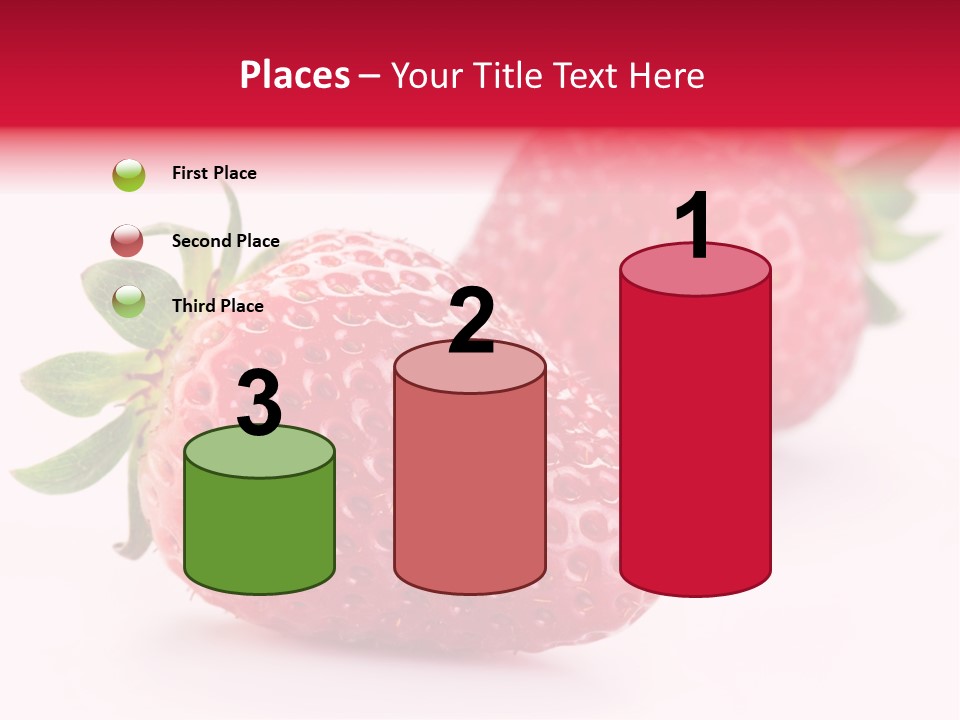 Places – Your Title Text Here

First Place

Second Place

Third Place

3

2

1